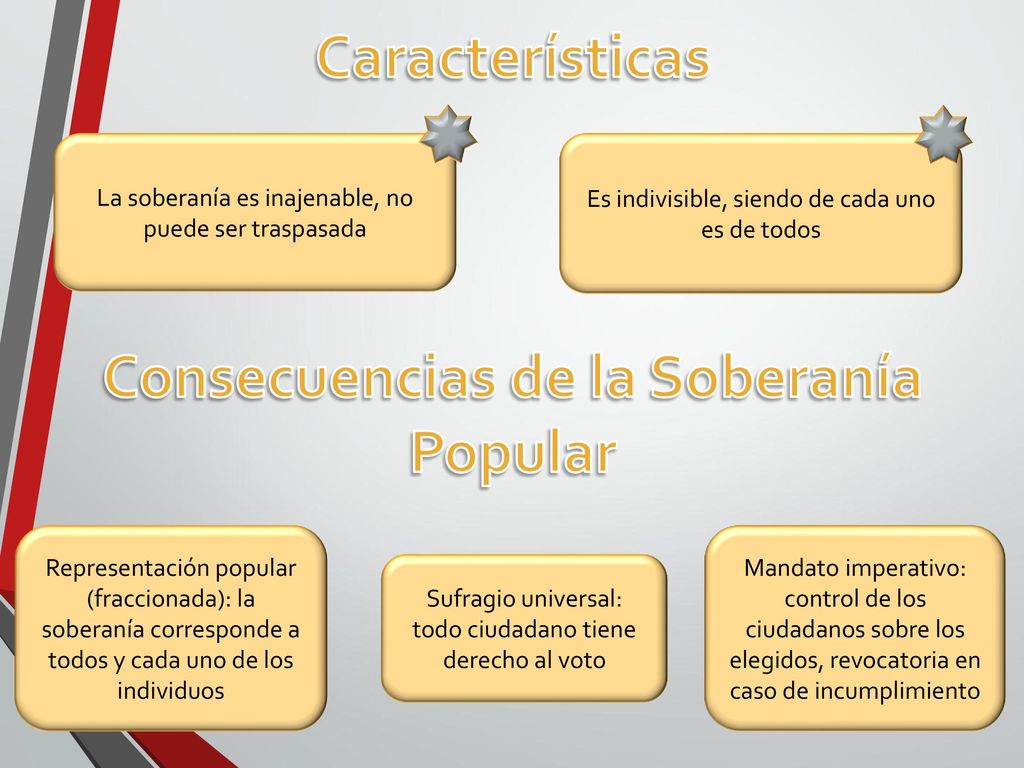 Características

La soberanía es inajenable, no puede ser traspasada

Es indivisible, siendo de cada uno es de todos

Consecuencias de la Soberanía Popular

Representación popular (fraccionada): la soberanía corresponde a todos y cada uno de los individuos

Sufragio universal: todo ciudadano tiene derecho al voto

Mandato imperativo: control de los ciudadanos sobre los elegidos, revocatoria en caso de incumplimiento